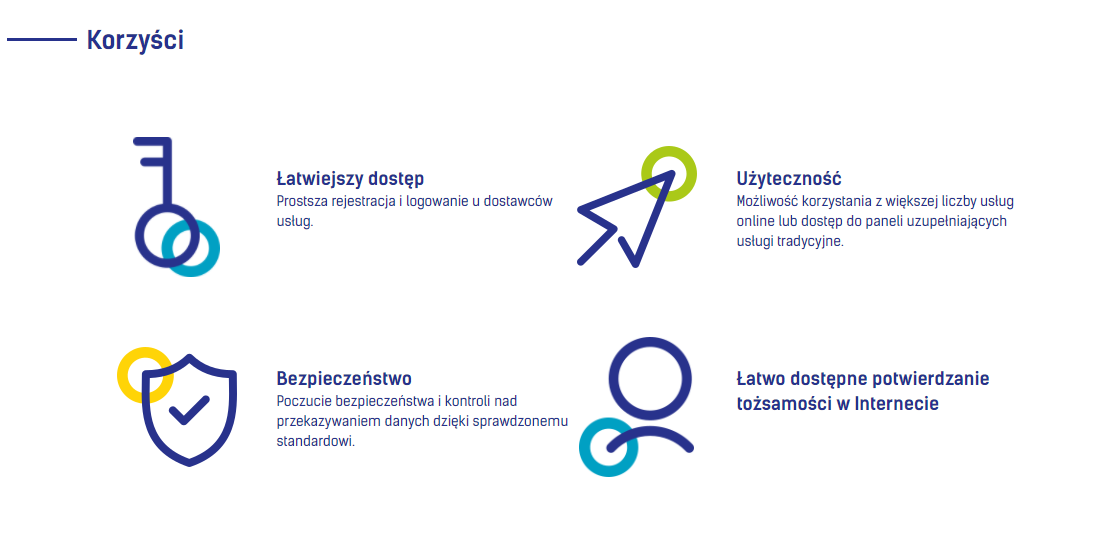 Korzyści

Łatwiejszy dostęp
Prostsza rejestracja i logowanie u dostawców usług.

Użyteczność
Możliwość korzystania z większej liczby usług online lub dostęp do paneli uzupełniających usługi tradycyjne.

Bezpieczeństwo
Poczucie bezpieczeństwa i kontroli nad przekazywaniem danych dzięki sprawdzonemu standardowi.

Łatwo dostępne potwierdzanie tożsamości w Internecie